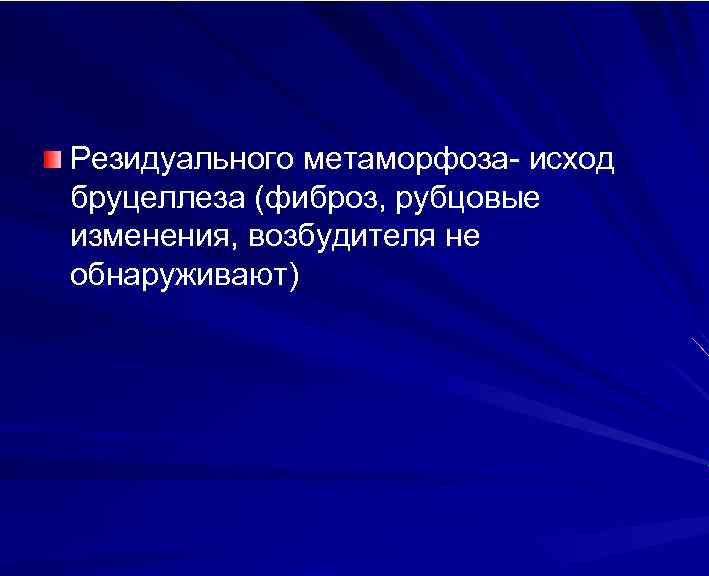 Резидуального метаморфоза- исход бруцеллеза (фиброз, рубцовые изменения, возбудителя не обнаруживают)